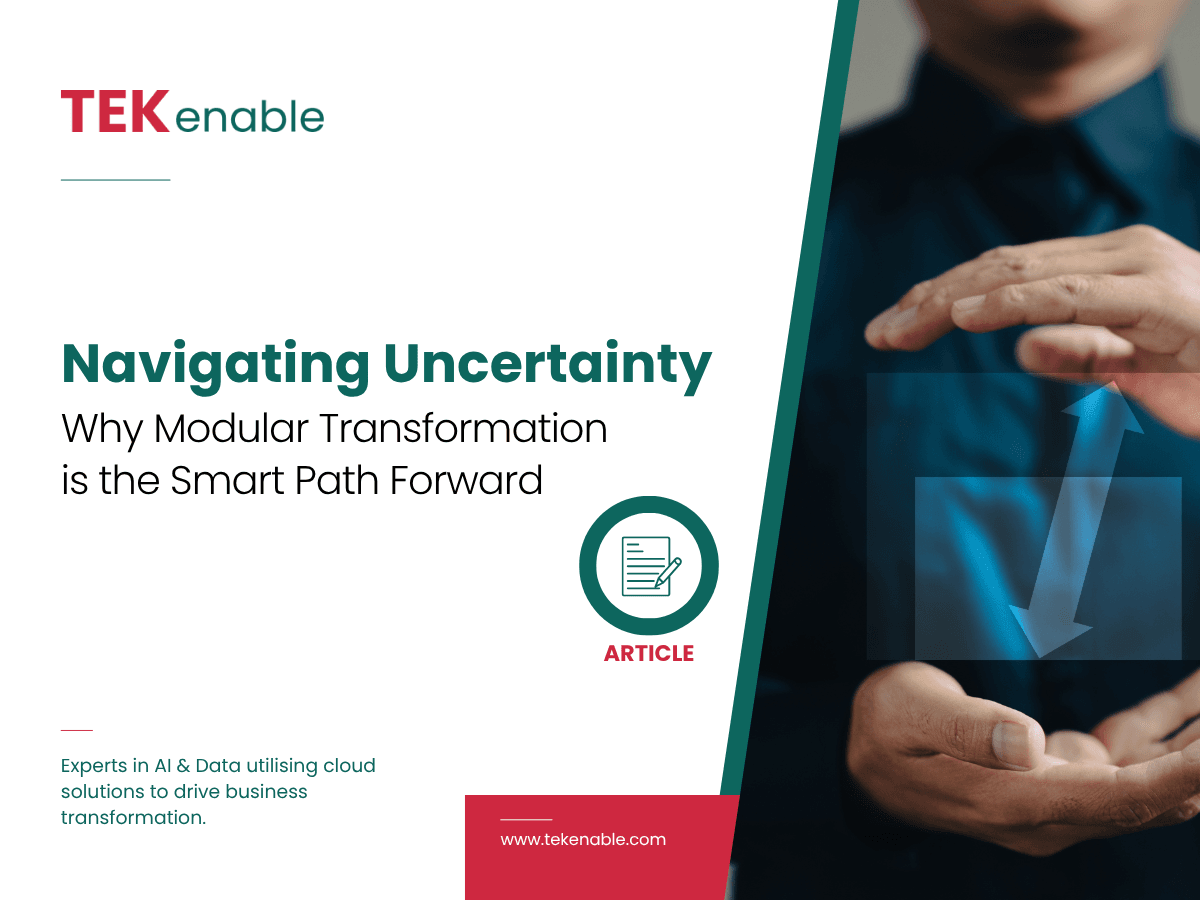 TEKenable

Navigating Uncertainty
Why Modular Transformation is the Smart Path Forward

ARTICLE

Experts in AI & Data utilising cloud solutions to drive business transformation.

www.tekenable.com